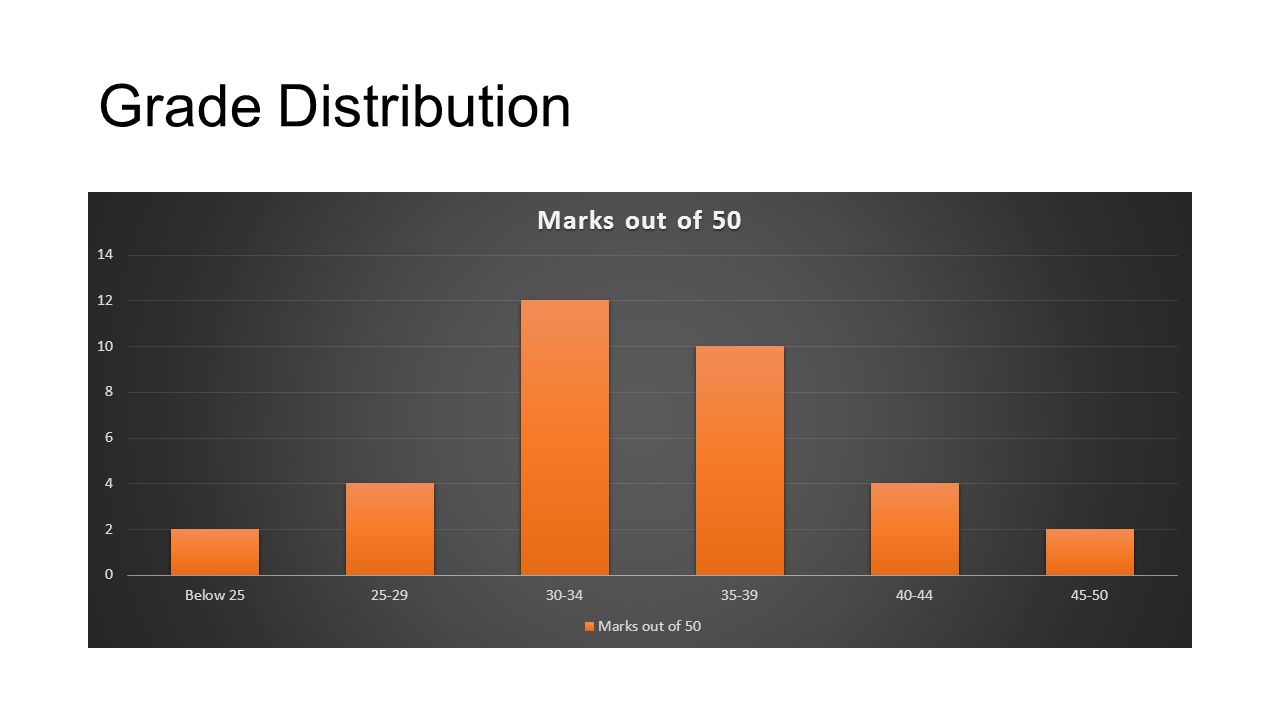 Grade Distribution

Marks out of 50

14
12
10
8
6
4
2
0

Below 25
25-29
30-34
35-39
40-44
45-50

Marks out of 50